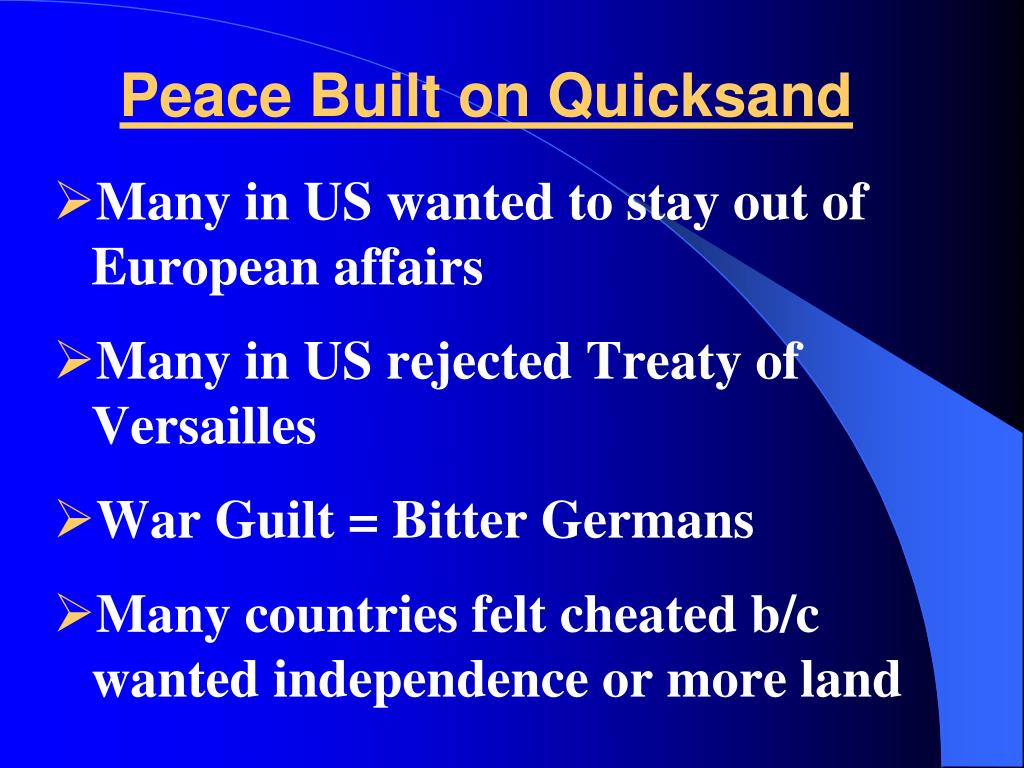 Peace Built on Quicksand

➢Many in US wanted to stay out of European affairs

➢Many in US rejected Treaty of Versailles

➢War Guilt = Bitter Germans

➢Many countries felt cheated b/c wanted independence or more land